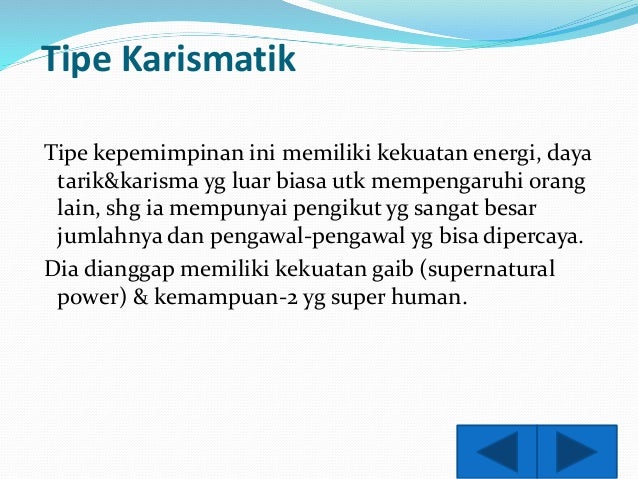 Tipe Karismatik

Tipe kepemimpinan ini memiliki kekuatan energi, daya tarik&karisma yg luar biasa utk mempengaruhi orang lain, shg ia mempunyai pengikut yg sangat besar jumlahnya dan pengawal-pengawal yg bisa dipercaya.

Dia dianggap memiliki kekuatan gaib (supernatural power) & kemampuan-2 yg super human.